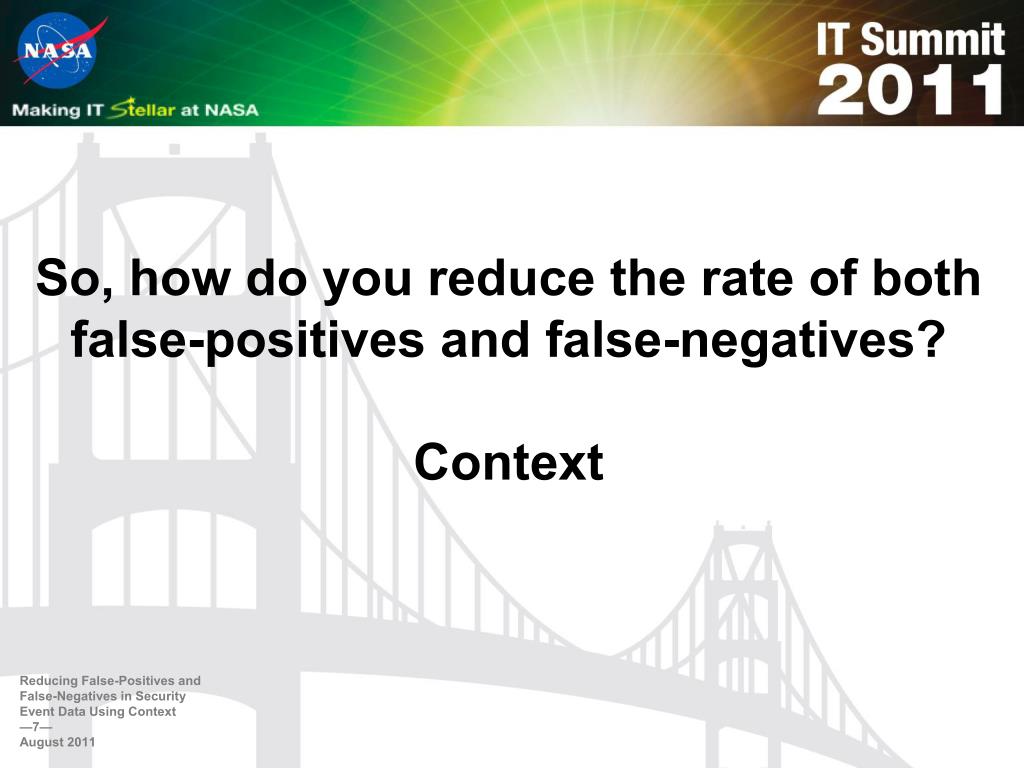 NASA

Making IT Stellar at NASA

IT Summit 2011

So, how do you reduce the rate of both false-positives and false-negatives?

Context

Reducing False-Positives and False-Negatives in Security Event Data Using Context
—7—
August 2011